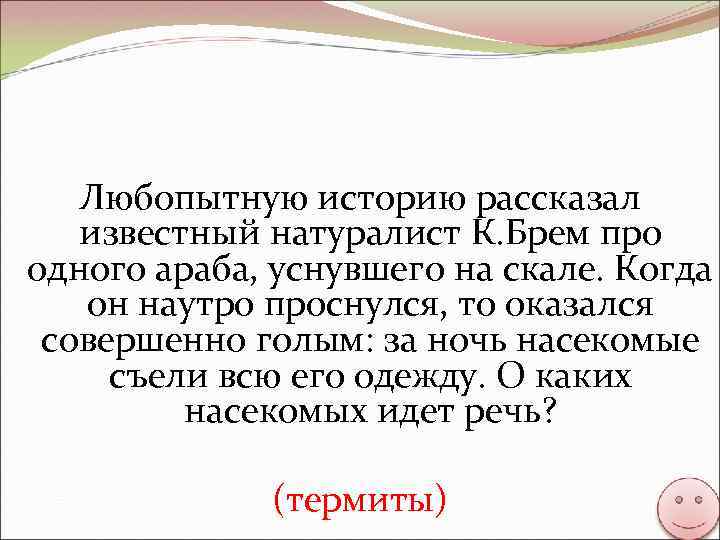 Любопытную историю рассказал известный натуралист К.Брем про одного араба, уснувшего на скале. Когда он наутро проснулся, то оказался совершенно голым: за ночь насекомые съели всю его одежду. О каких насекомых идет речь?

(термиты)